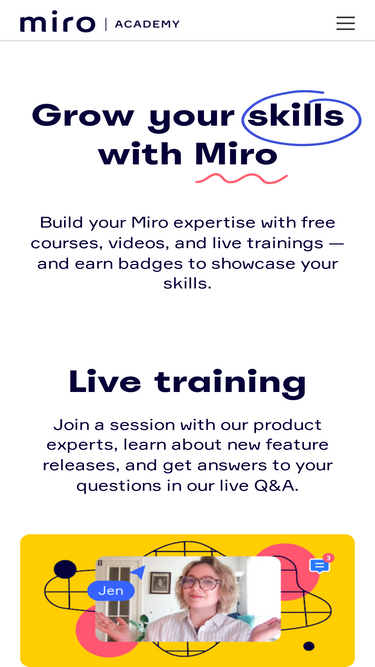 miro | ACADEMY

Grow your skills with Miro

Build your Miro expertise with free courses, videos, and live trainings — and earn badges to showcase your skills.

Live training

Join a session with our product experts, learn about new feature releases, and get answers to your questions in our live Q&A.

Jen

3